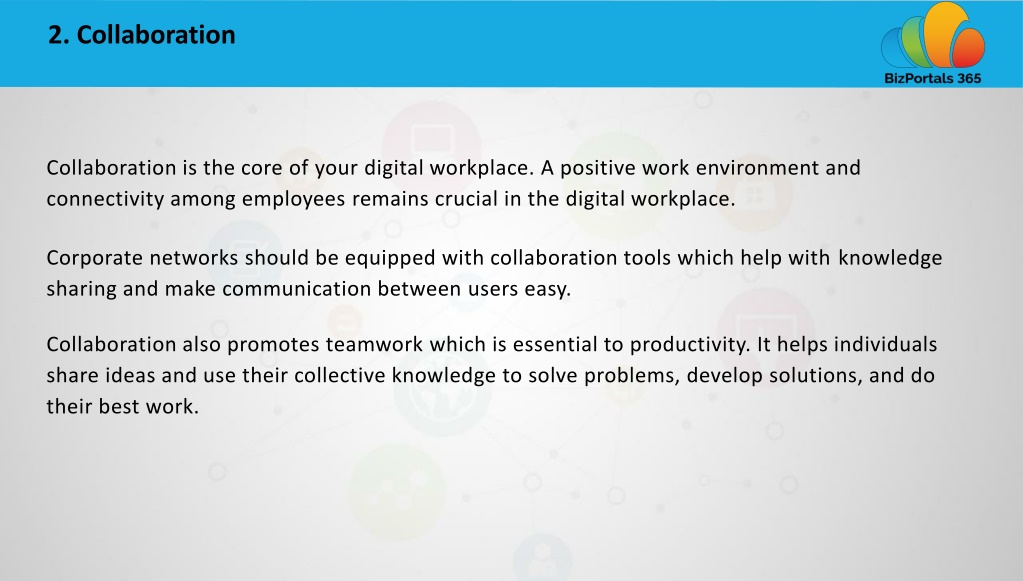 2. Collaboration

BizPortals 365

Collaboration is the core of your digital workplace. A positive work environment and connectivity among employees remains crucial in the digital workplace.

Corporate networks should be equipped with collaboration tools which help with knowledge sharing and make communication between users easy.

Collaboration also promotes teamwork which is essential to productivity. It helps individuals share ideas and use their collective knowledge to solve problems, develop solutions, and do their best work.